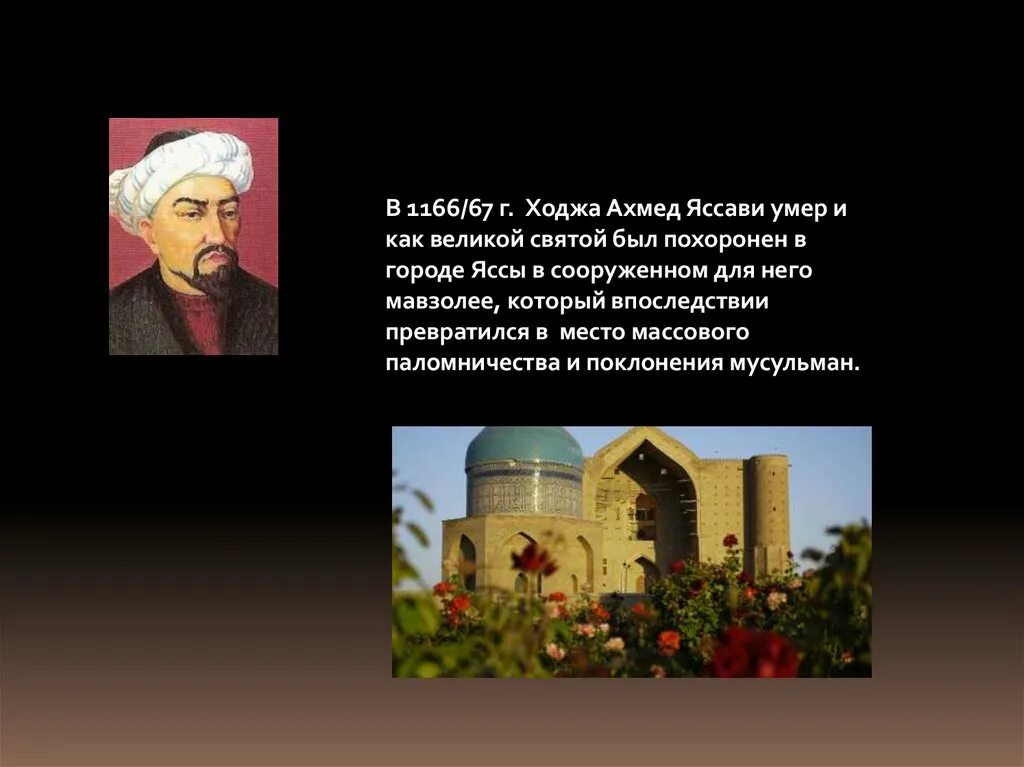 В 1166/67 г. Ходжа Ахмед Яссави умер и как великой святой был похоронен в городе Яссы в сооруженном для него мавзолее, который впоследствии превратился в место массового паломничества и поклонения мусульман.